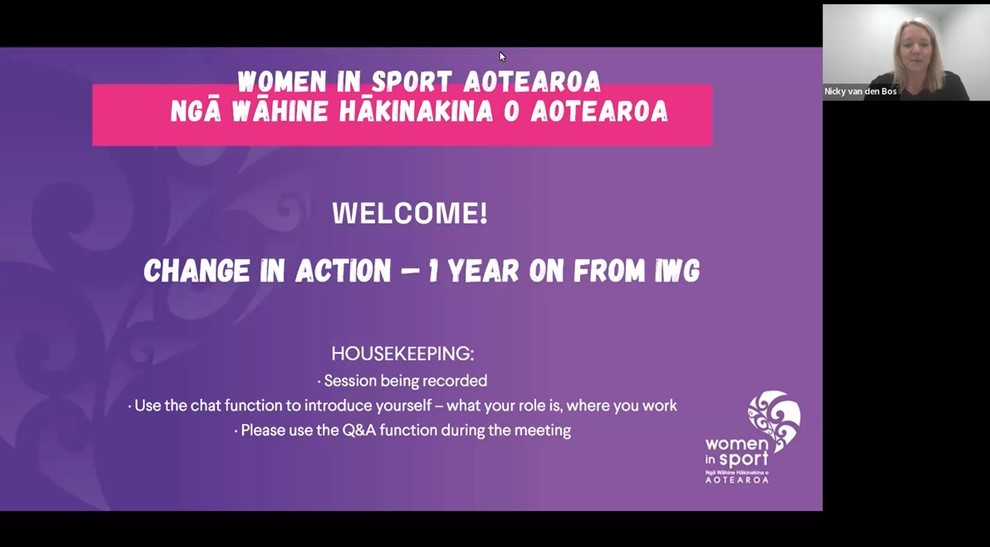 WOMEN IN SPORT AOTEAROA
NGĀ WĀHINE HĀKINAKINA O AOTEAROA

WELCOME!

CHANGE IN ACTION – 1 YEAR ON FROM IWG

HOUSEKEEPING:
· Session being recorded
· Use the chat function to introduce yourself – what your role is, where you work
· Please use the Q&A function during the meeting

women in sport
Ngā Wāhine Hākinakina o
AOTEAROA

Nicky van den Bos